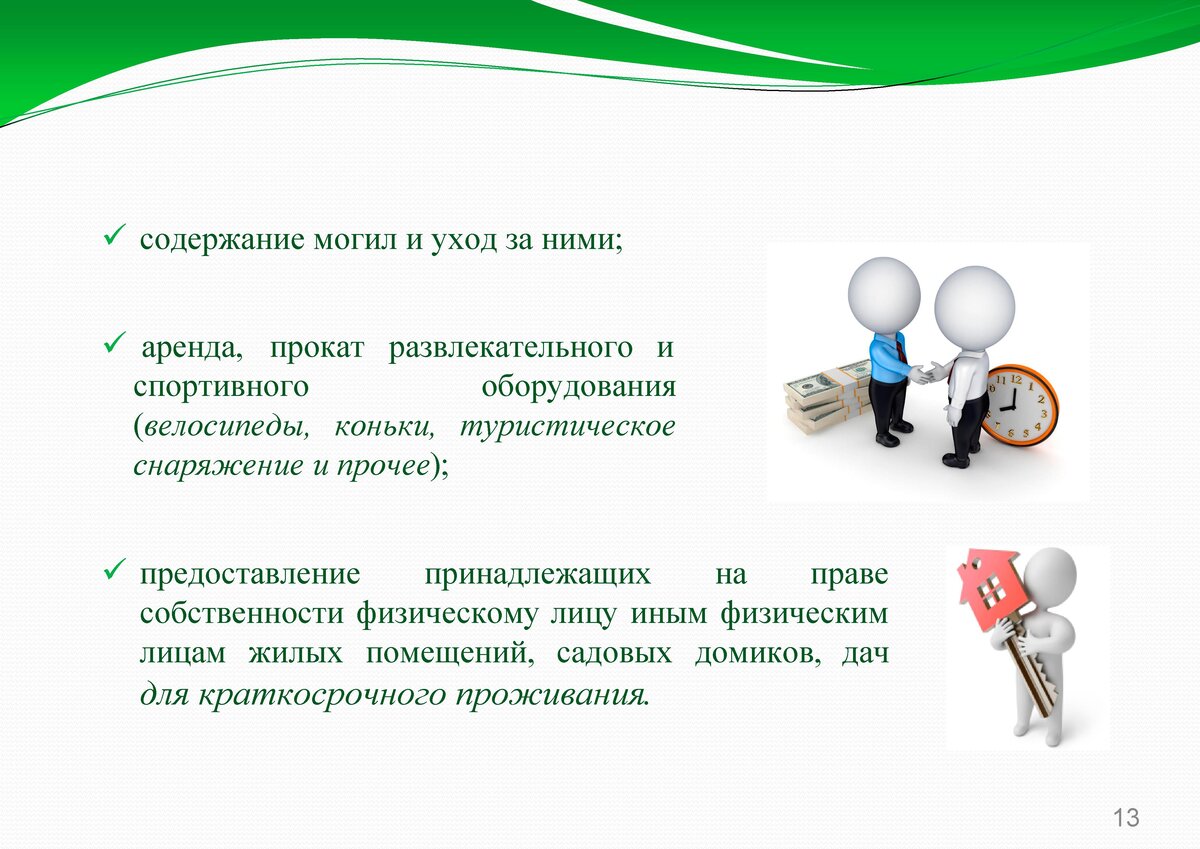 ✓ содержание могил и уход за ними;

✓ аренда, прокат развлекательного и спортивного оборудования (велосипеды, коньки, туристическое снаряжение и прочее);

✓ предоставление принадлежащих на праве собственности физическому лицу иным физическим лицам жилых помещений, садовых домиков, дач для краткосрочного проживания.

13